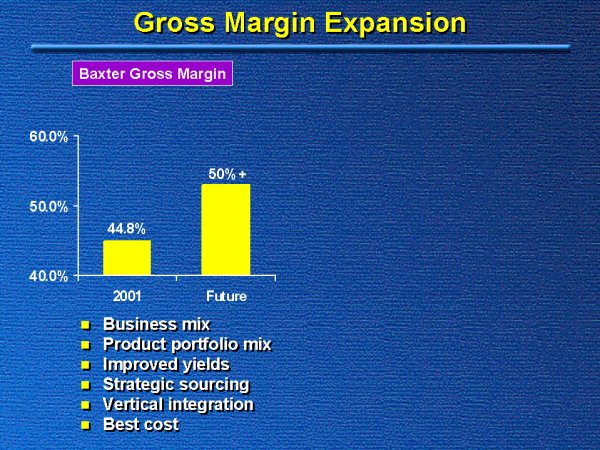 Gross Margin Expansion

Baxter Gross Margin

60.0%
50.0%
40.0%

44.8%
50% +

2001
Future

- Business mix
- Product portfolio mix
- Improved yields
- Strategic sourcing
- Vertical integration
- Best cost